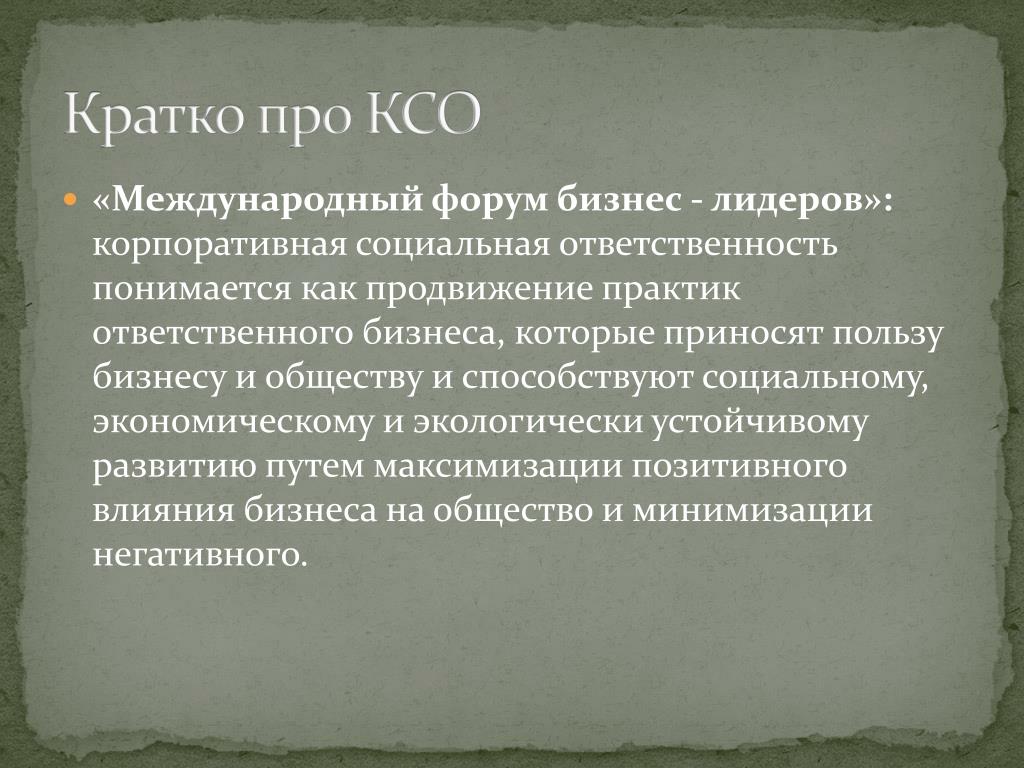 Кратко про КСО

«Международный форум бизнес - лидеров»: корпоративная социальная ответственность понимается как продвижение практик ответственного бизнеса, которые приносят пользу бизнесу и обществу и способствуют социальному, экономическому и экологически устойчивому развитию путем максимизации позитивного влияния бизнеса на общество и минимизации негативного.